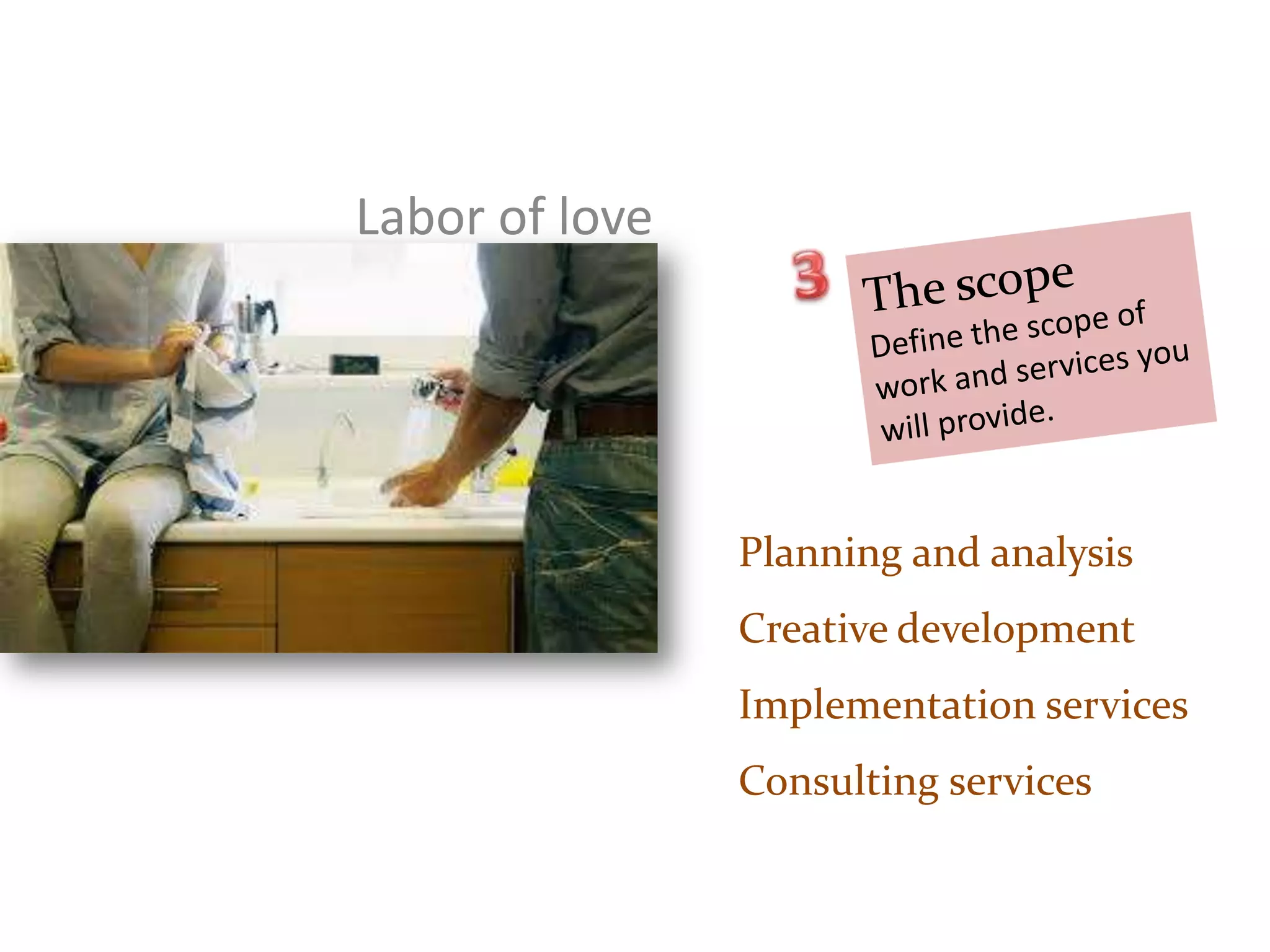 Labor of love

3

The scope

Define the scope of work and services you will provide.

Planning and analysis

Creative development

Implementation services

Consulting services